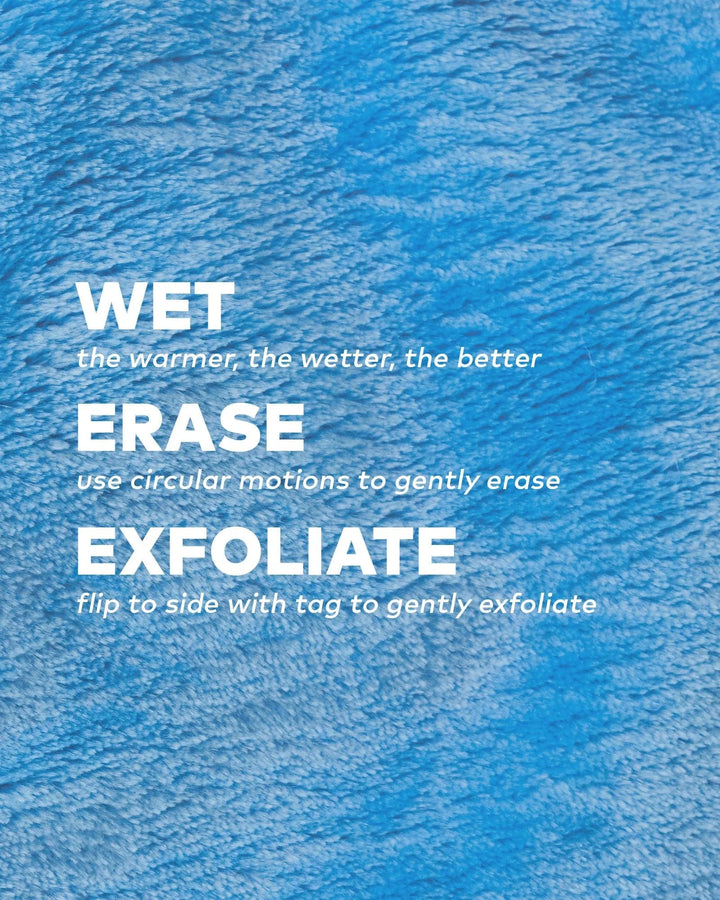 WET
the warmer, the wetter, the better

ERASE
use circular motions to gently erase

EXFOLIATE
flip to side with tag to gently exfoliate